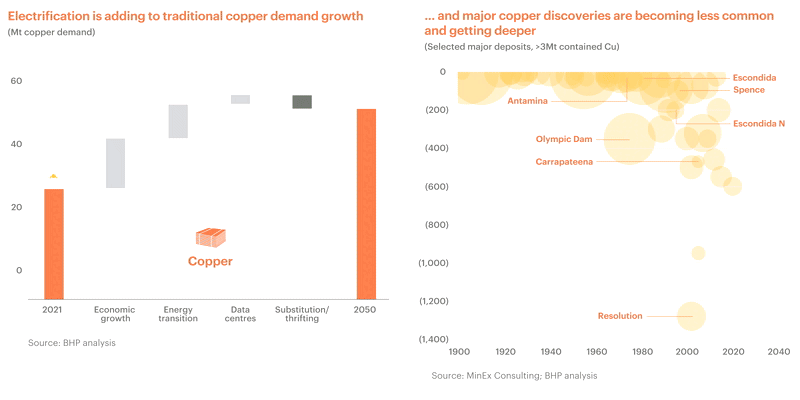 Electrification is adding to traditional copper demand growth
(Mt copper demand)

60
40
20
0

Copper

2021
Economic growth
Energy transition
Data centres
Substitution/ thrifting
2050

Source: BHP analysis

... and major copper discoveries are becoming less common and getting deeper
(Selected major deposits, >3Mt contained Cu)

0
(200)
(400)
(600)
(800)
(1,000)
(1,200)
(1,400)

Escondida
Spence
Antamina
Escondida N
Olympic Dam
Carrapateena
Resolution

1900
1920
1940
1960
1980
2000
2020
2040

Source: MinEx Consulting; BHP analysis